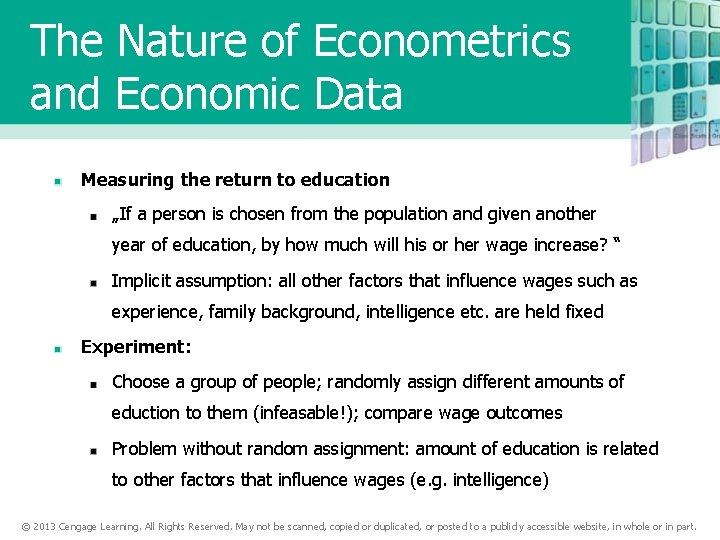 The Nature of Econometrics and Economic Data

Measuring the return to education

„If a person is chosen from the population and given another year of education, by how much will his or her wage increase? “

Implicit assumption: all other factors that influence wages such as experience, family background, intelligence etc. are held fixed

Experiment:

Choose a group of people; randomly assign different amounts of eduction to them (infeasable!); compare wage outcomes

Problem without random assignment: amount of education is related to other factors that influence wages (e.g. intelligence)

© 2013 Cengage Learning. All Rights Reserved. May not be scanned, copied or duplicated, or posted to a publicly accessible website, in whole or in part.